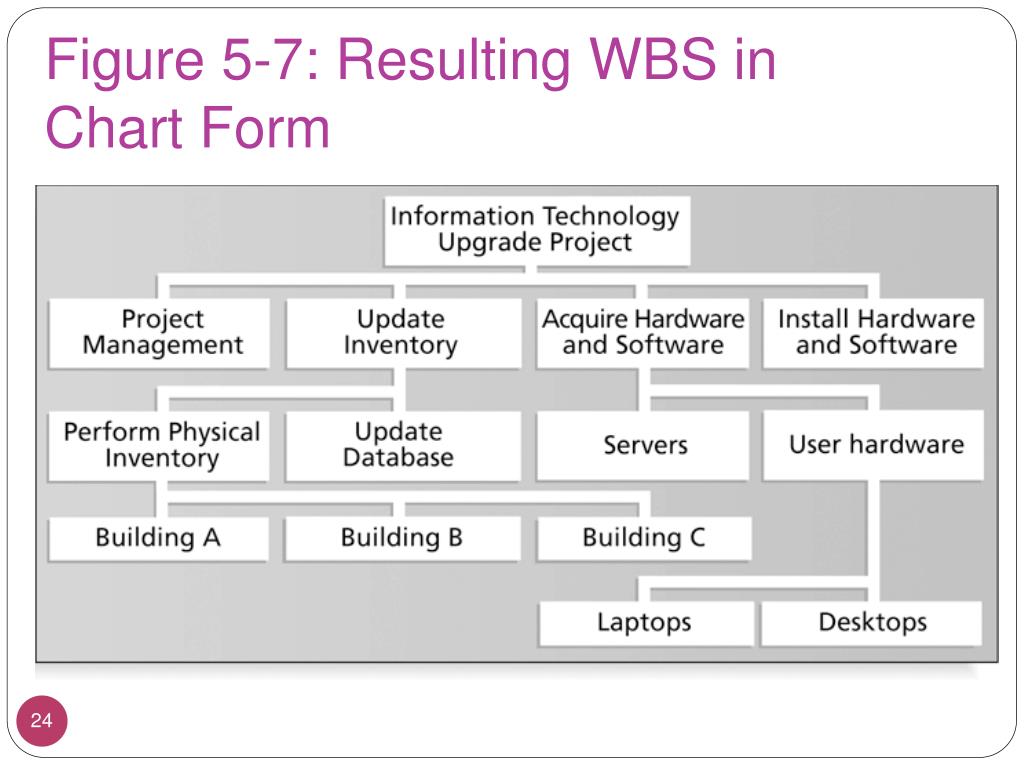 Figure 5-7: Resulting WBS in Chart Form

Information Technology Upgrade Project

Project Management

Update Inventory

Acquire Hardware and Software

Install Hardware and Software

Perform Physical Inventory

Update Database

Servers

User hardware

Building A

Building B

Building C

Laptops

Desktops

24